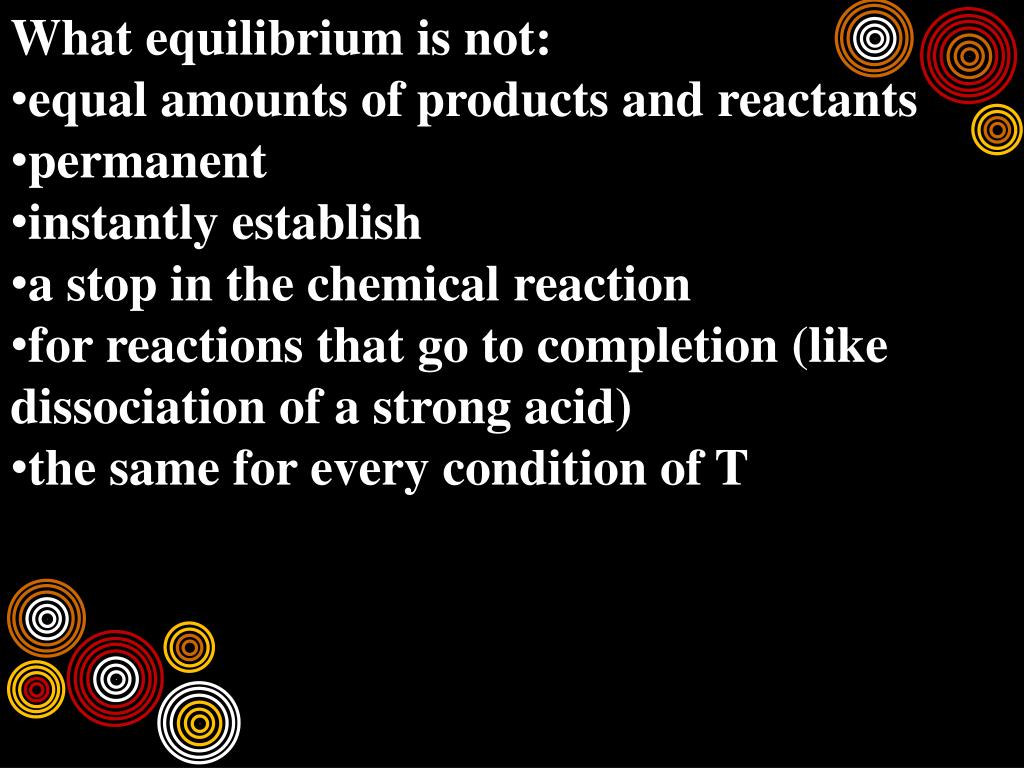 What equilibrium is not:
•equal amounts of products and reactants
•permanent
•instantly establish
•a stop in the chemical reaction
•for reactions that go to completion (like dissociation of a strong acid)
•the same for every condition of T